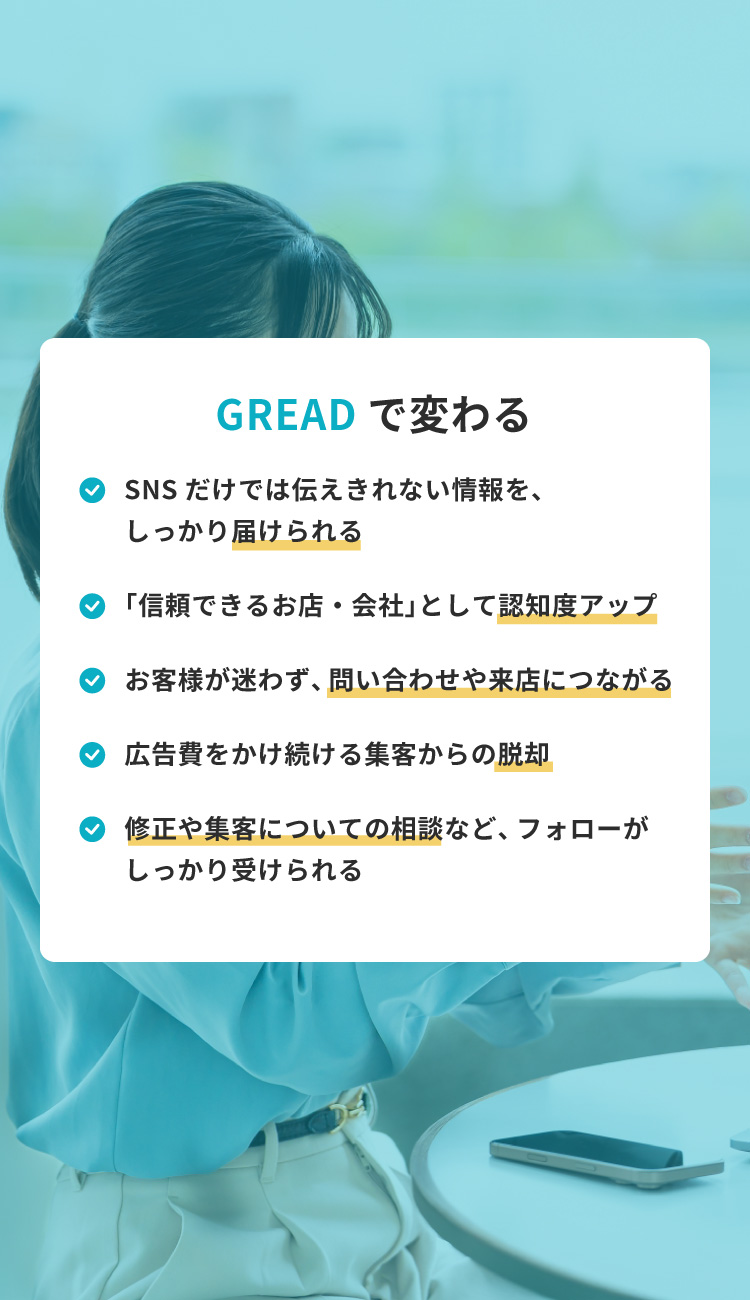 GREAD で変わる

SNS だけでは伝えきれない情報を、しっかり届けられる

「信頼できるお店・会社」として認知度アップ

お客様が迷わず、問い合わせや来店につながる

広告費をかけ続ける集客からの脱却

修正や集客についての相談など、フォローがしっかり受けられる